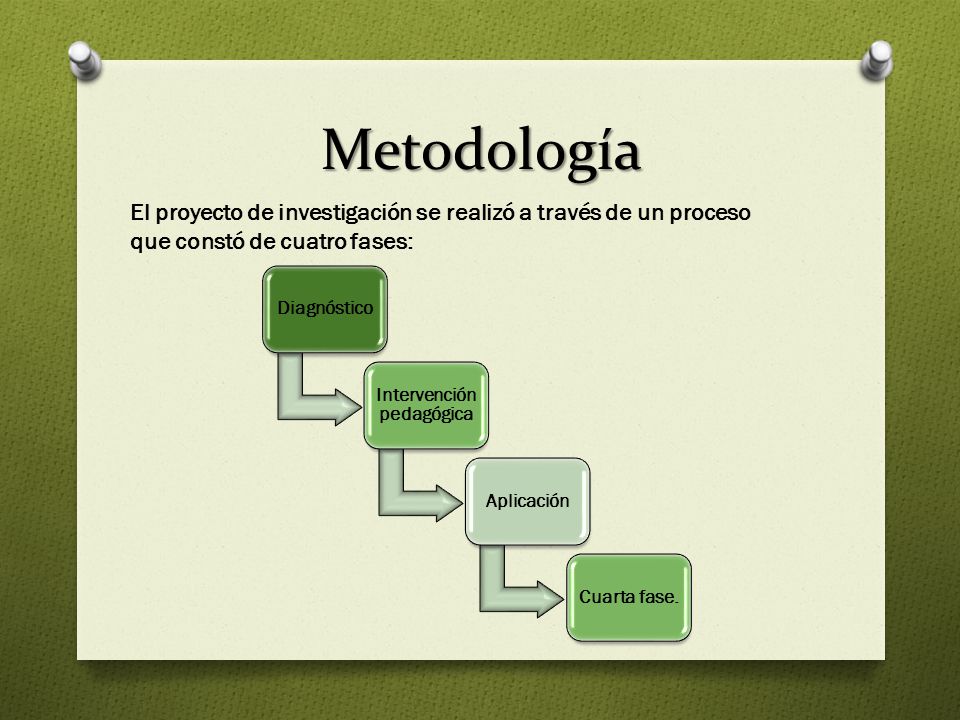 Metodología

El proyecto de investigación se realizó a través de un proceso que constó de cuatro fases:

Diagnóstico

Intervención pedagógica

Aplicación

Cuarta fase.